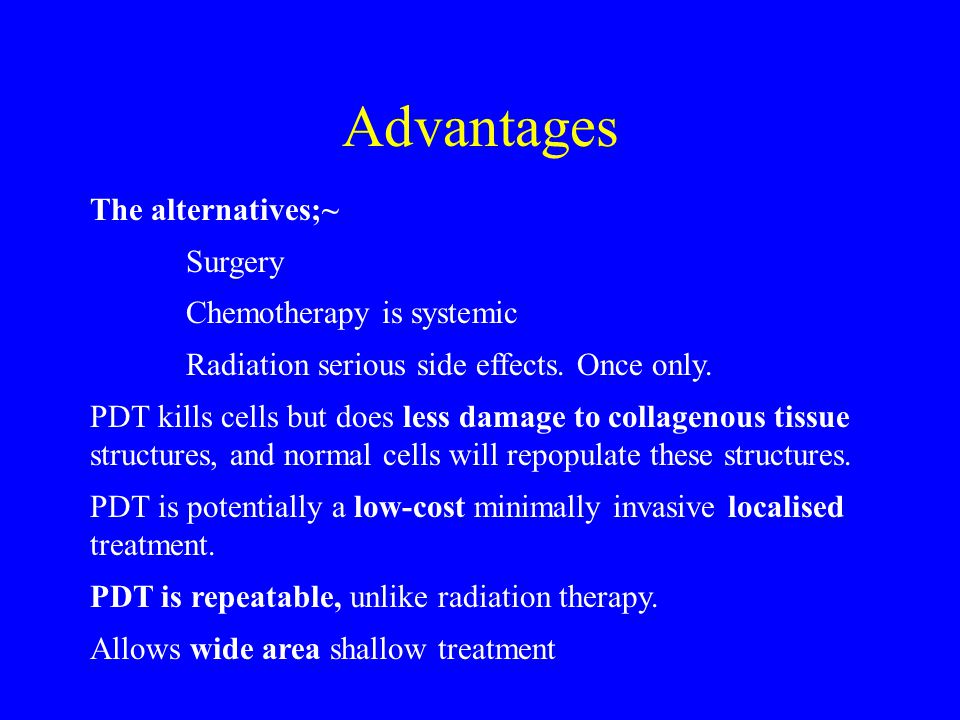 Advantages

The alternatives;~

Surgery

Chemotherapy is systemic

Radiation serious side effects. Once only.

PDT kills cells but does less damage to collagenous tissue structures, and normal cells will repopulate these structures.

PDT is potentially a low-cost minimally invasive localised treatment.

PDT is repeatable, unlike radiation therapy.

Allows wide area shallow treatment